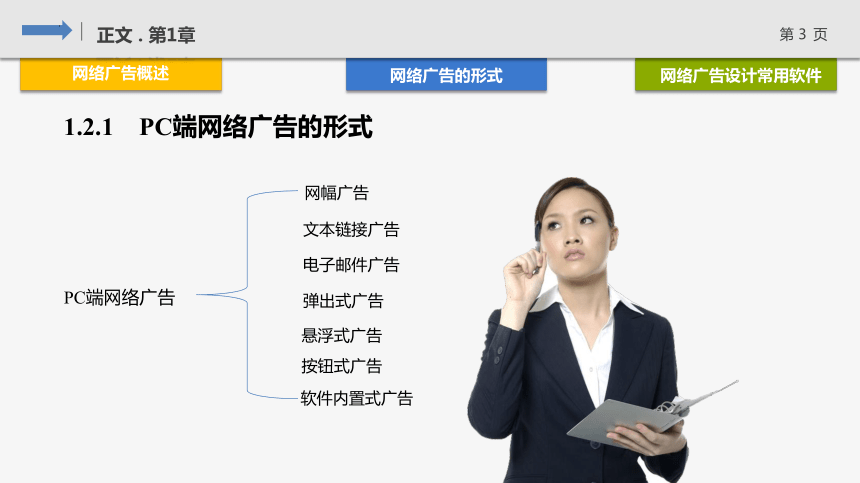 正文 . 第1章

第 3 页

网络广告概述

网络广告的形式

网络广告设计常用软件

1.2.1 PC端网络广告的形式

PC端网络广告

网幅广告

文本链接广告

电子邮件广告

弹出式广告

悬浮式广告

按钮式广告

软件内置式广告